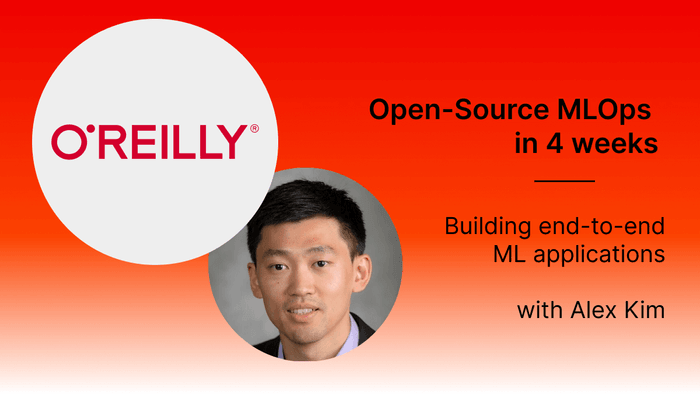 O'REILLY®

Open-Source MLOps in 4 weeks

Building end-to-end ML applications

with Alex Kim